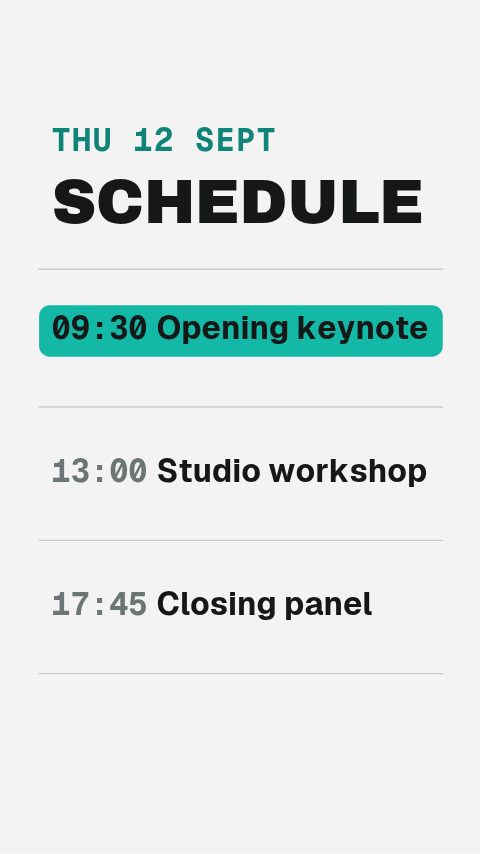 THU 12 SEPT
SCHEDULE

09:30 Opening keynote

13:00 Studio workshop

17:45 Closing panel